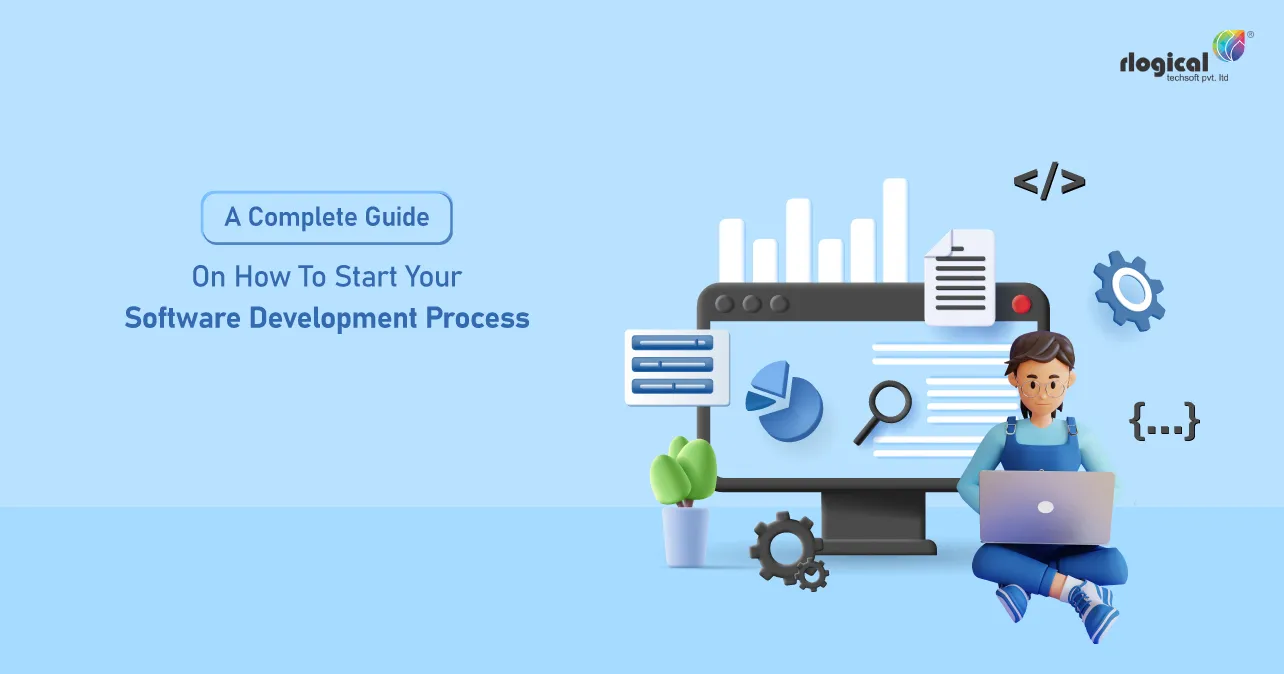 rlogical
techsoft pvt. ltd

A Complete Guide

On How To Start Your

Software Development Process

</>

{...}